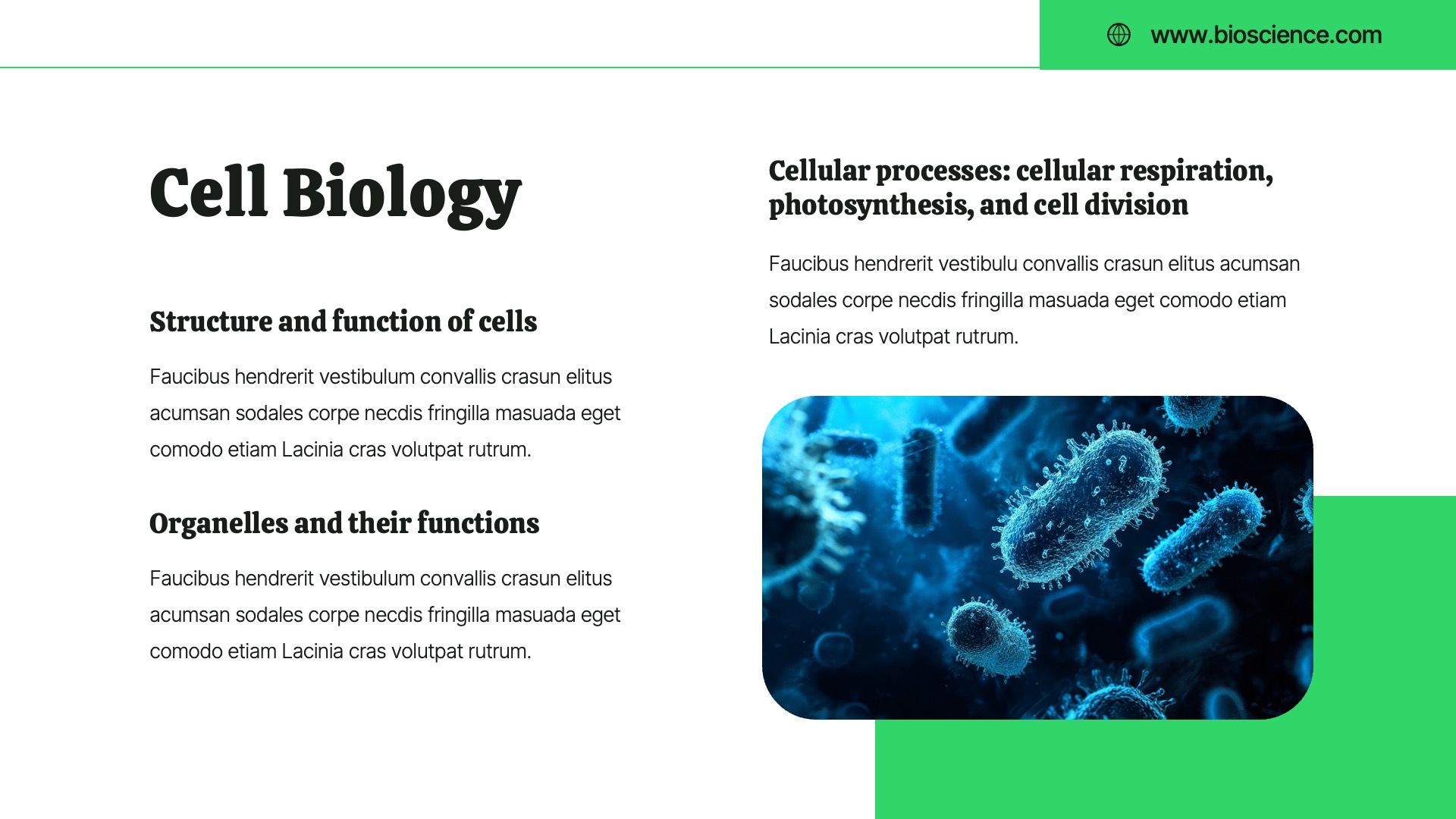 www.bioscience.com

Cell Biology

Structure and function of cells

Faucibus hendrerit vestibulum convallis crasun elitus acumsan sodales corpe necdis fringilla masuada eget comodo etiam Lacinia cras volutpat rutrum.

Organelles and their functions

Faucibus hendrerit vestibulum convallis crasun elitus acumsan sodales corpe necdis fringilla masuada eget comodo etiam Lacinia cras volutpat rutrum.

Cellular processes: cellular respiration, photosynthesis, and cell division

Faucibus hendrerit vestibulu convallis crasun elitus acumsan sodales corpe necdis fringilla masuada eget comodo etiam Lacinia cras volutpat rutrum.